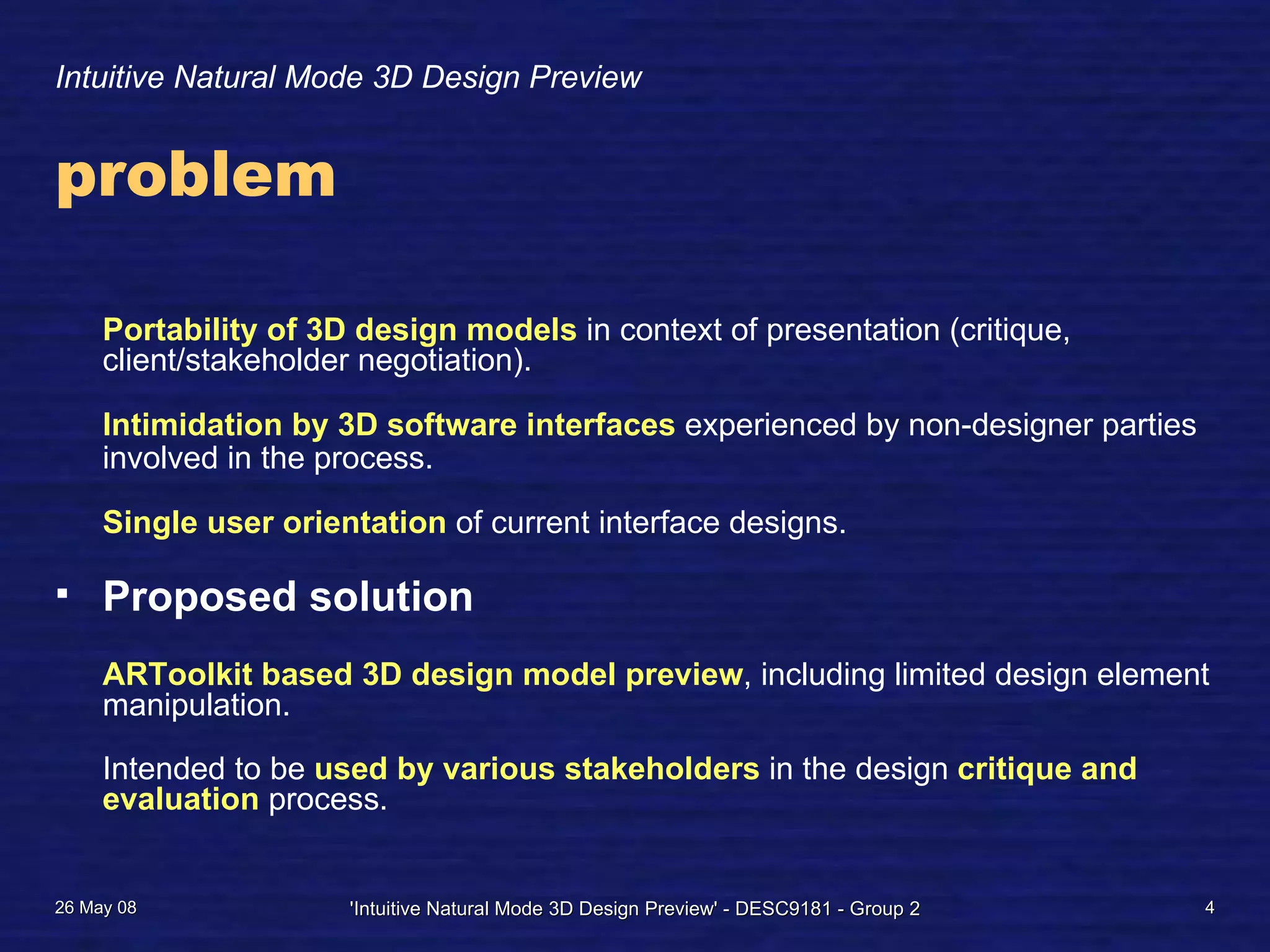 Intuitive Natural Mode 3D Design Preview

problem

Portability of 3D design models in context of presentation (critique, client/stakeholder negotiation).

Intimidation by 3D software interfaces experienced by non-designer parties involved in the process.

Single user orientation of current interface designs.

▪ Proposed solution

ARToolkit based 3D design model preview, including limited design element manipulation.

Intended to be used by various stakeholders in the design critique and evaluation process.

26 May 08

'Intuitive Natural Mode 3D Design Preview' - DESC9181 - Group 2

4